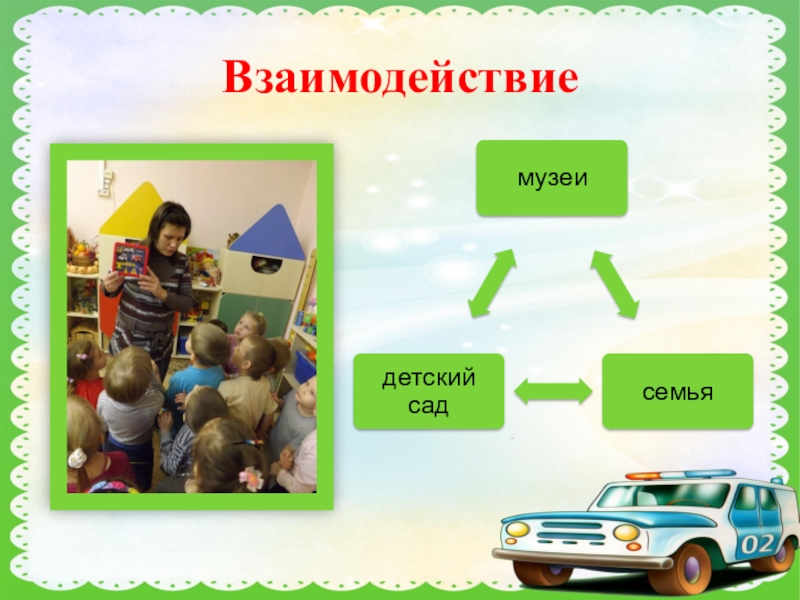 Взаимодействие

музеи

детский сад

семья

02